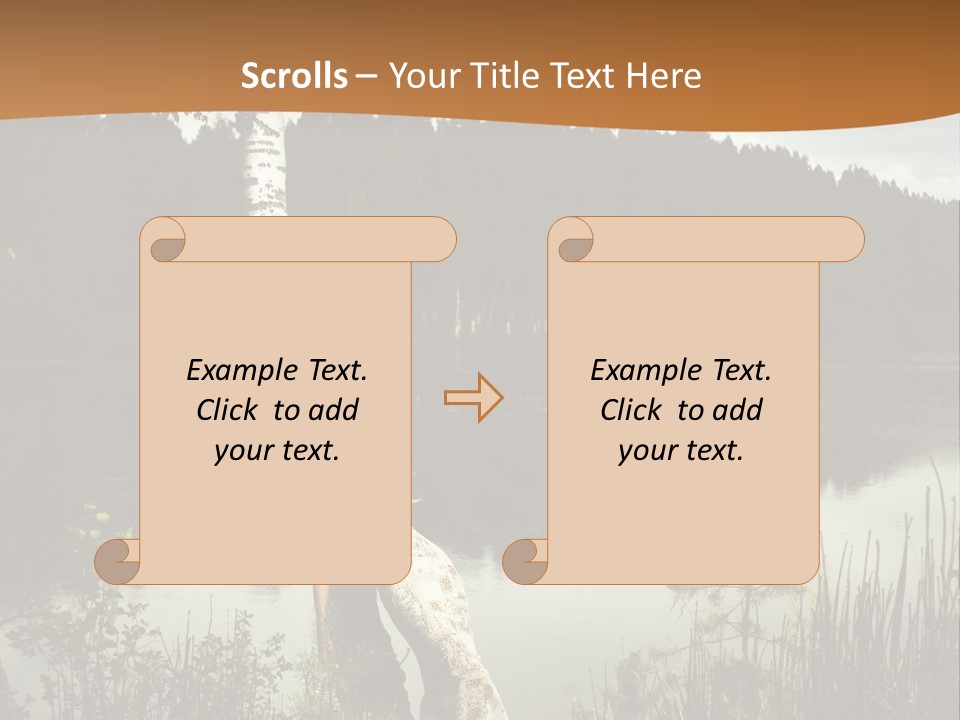 Scrolls – Your Title Text Here

Example Text. Click to add your text.

Example Text. Click to add your text.